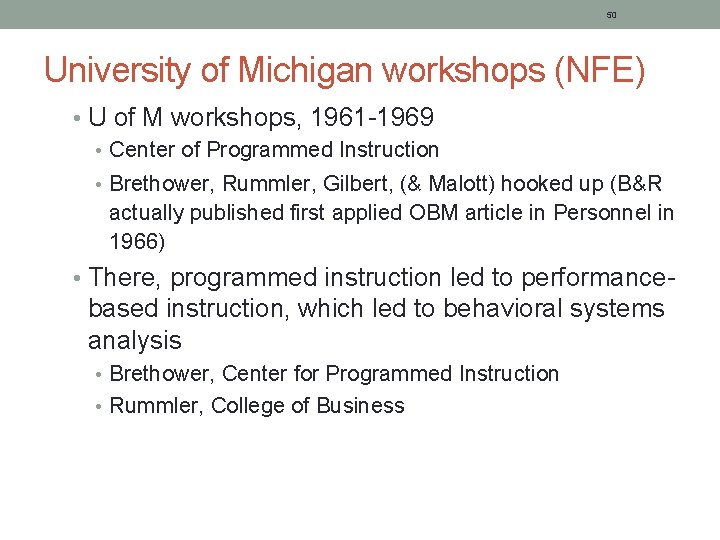 50

University of Michigan workshops (NFE)

• U of M workshops, 1961-1969
  • Center of Programmed Instruction
  • Brethower, Rummler, Gilbert, (& Malott) hooked up (B&R actually published first applied OBM article in Personnel in 1966)
• There, programmed instruction led to performance-based instruction, which led to behavioral systems analysis
  • Brethower, Center for Programmed Instruction
  • Rummler, College of Business